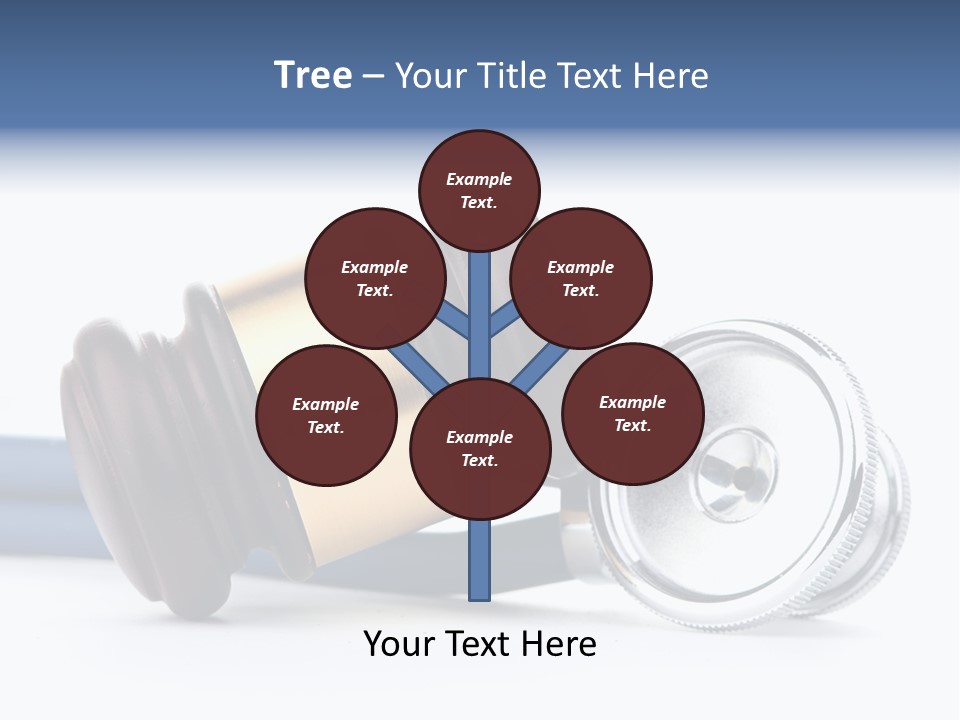 Tree – Your Title Text Here

Example Text.

Example Text.

Example Text.

Example Text.

Example Text.

Example Text.

Your Text Here